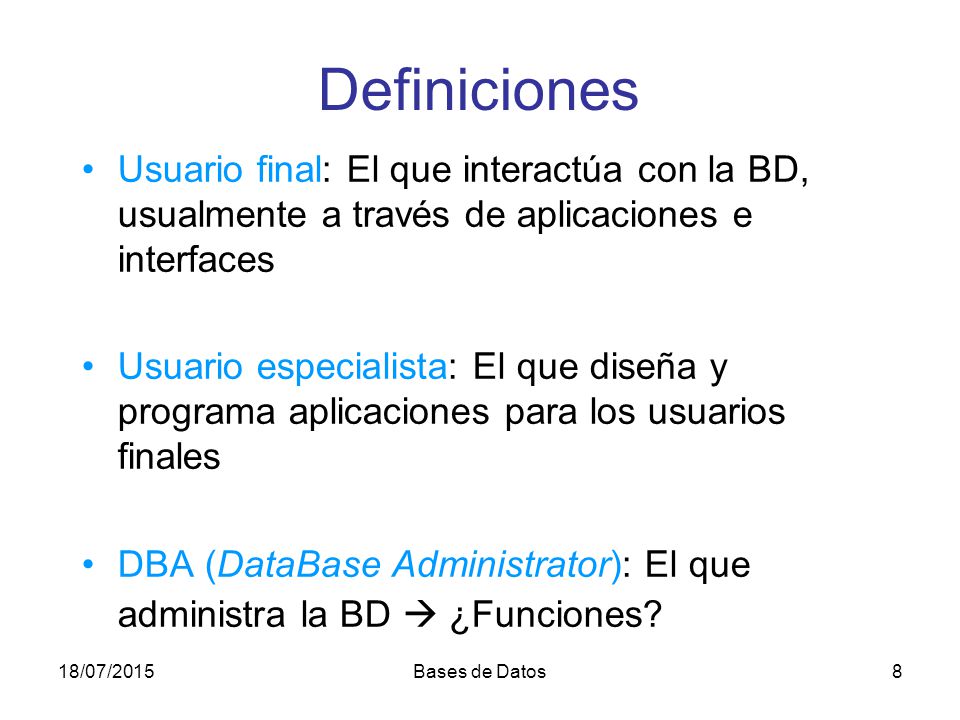 Definiciones

• Usuario final: El que interactúa con la BD, usualmente a través de aplicaciones e interfaces

• Usuario especialista: El que diseña y programa aplicaciones para los usuarios finales

• DBA (DataBase Administrator): El que administra la BD → ¿Funciones?

18/07/2015 Bases de Datos 8